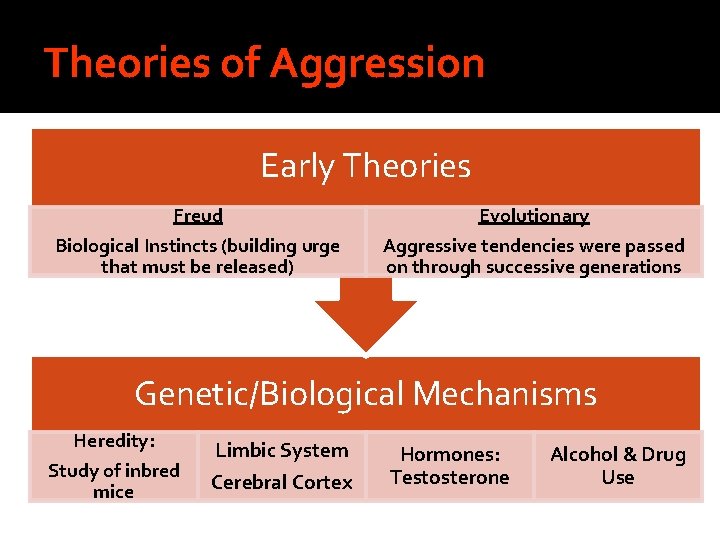 Theories of Aggression

Early Theories

Freud

Biological Instincts (building urge that must be released)

Evolutionary

Aggressive tendencies were passed on through successive generations

Genetic/Biological Mechanisms

Heredity:
Study of inbred mice

Limbic System
Cerebral Cortex

Hormones:
Testosterone

Alcohol & Drug Use